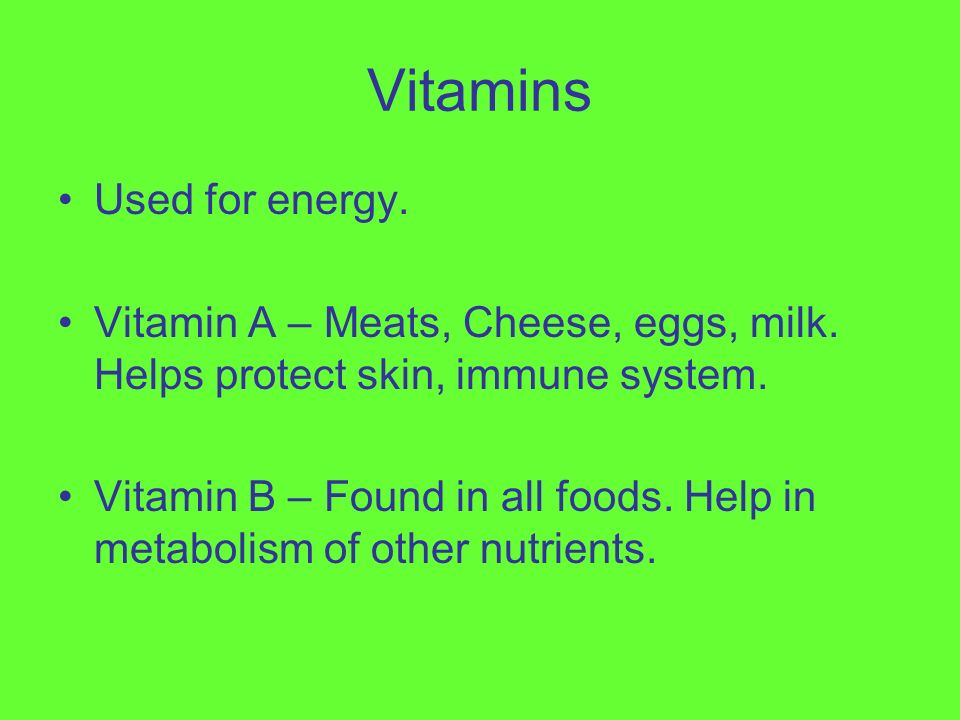 Vitamins

• Used for energy.

• Vitamin A – Meats, Cheese, eggs, milk. Helps protect skin, immune system.

• Vitamin B – Found in all foods. Help in metabolism of other nutrients.